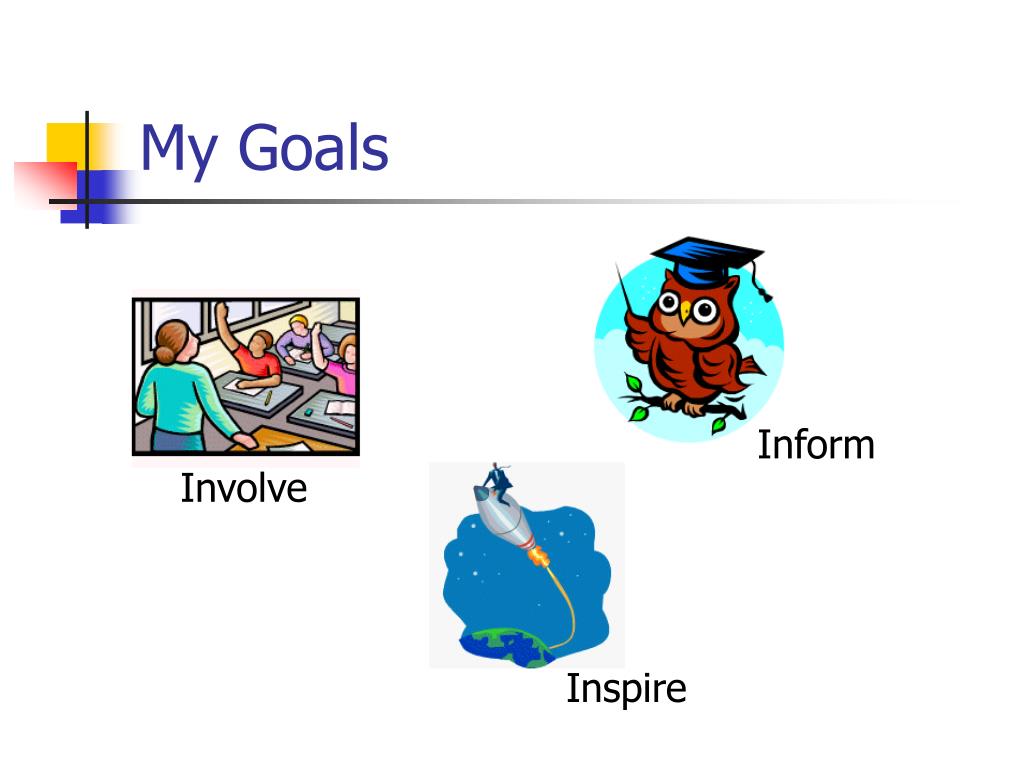 My Goals

Inform

Involve

Inspire